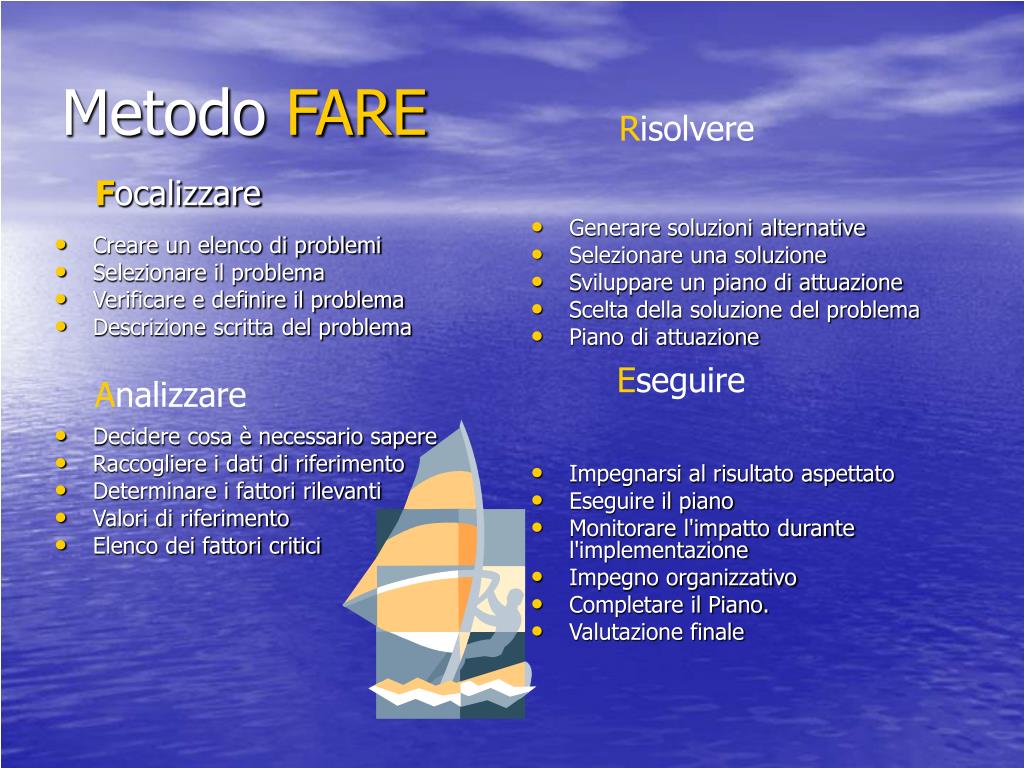 Metodo FARE

Focalizzare

- Creare un elenco di problemi
- Selezionare il problema
- Verificare e definire il problema
- Descrizione scritta del problema

Analizzare

- Decidere cosa è necessario sapere
- Raccogliere i dati di riferimento
- Determinare i fattori rilevanti
- Valori di riferimento
- Elenco dei fattori critici

Risolvere

- Generare soluzioni alternative
- Selezionare una soluzione
- Sviluppare un piano di attuazione
- Scelta della soluzione del problema
- Piano di attuazione

Eseguire

- Impegnarsi al risultato aspettato
- Eseguire il piano
- Monitorare l'impatto durante l'implementazione
- Impegno organizzativo
- Completare il Piano.
- Valutazione finale